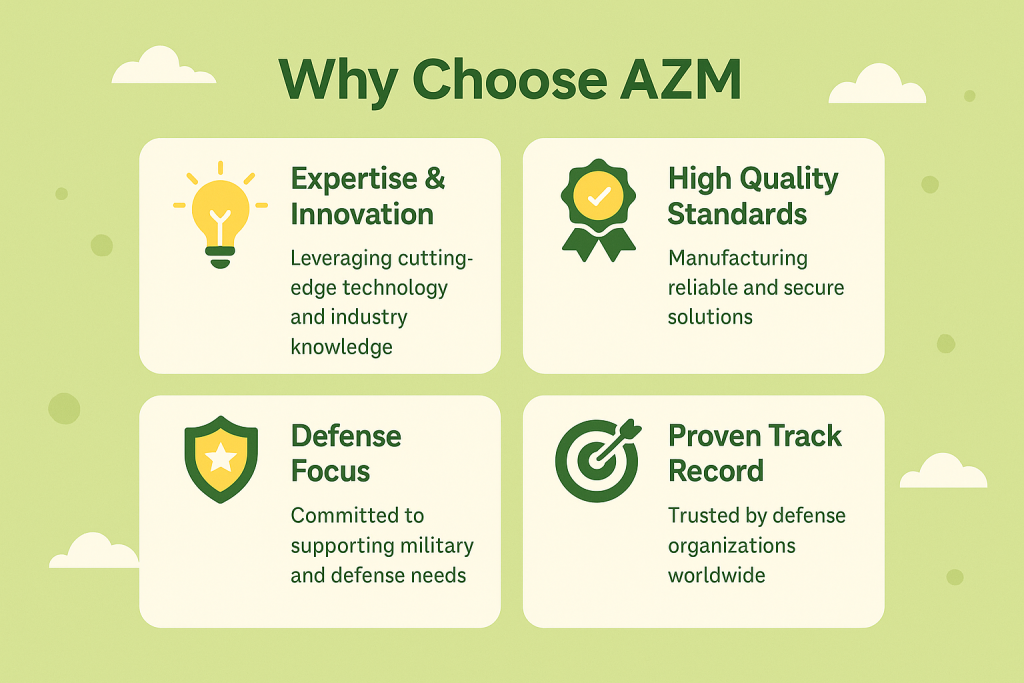 Why Choose AZM

Expertise & Innovation

Leveraging cutting-edge technology and industry knowledge

High Quality Standards

Manufacturing reliable and secure solutions

Defense Focus

Committed to supporting military and defense needs

Proven Track Record

Trusted by defense organizations worldwide